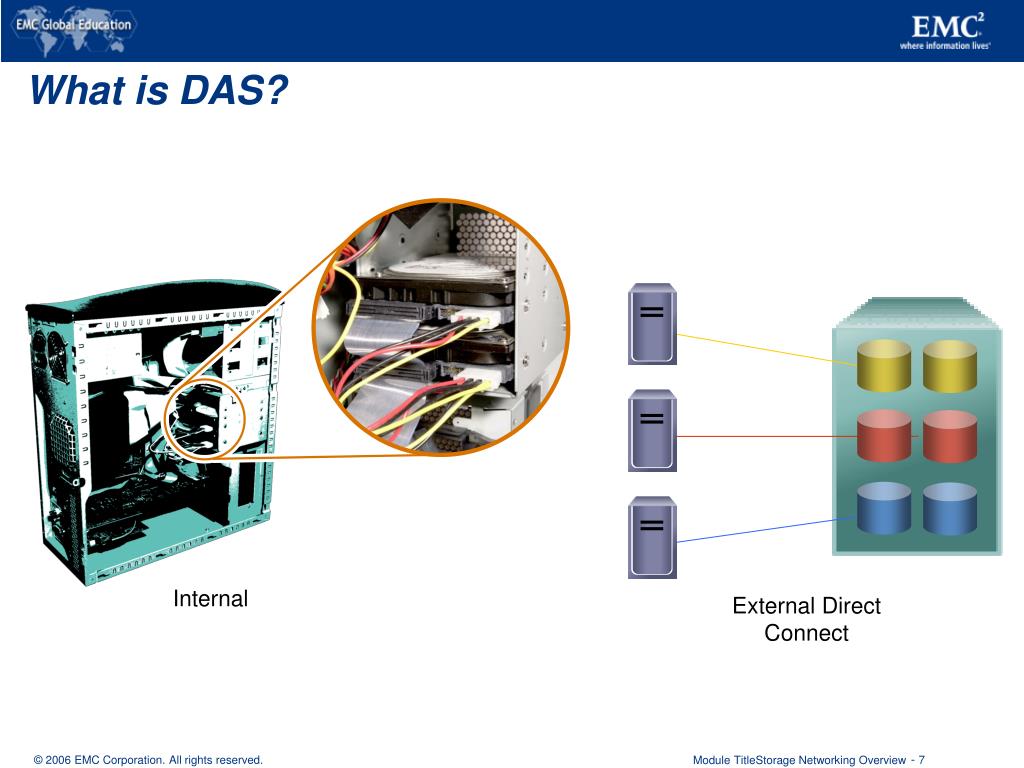 EMC Global Education

EMC$^2$
where information lives

What is DAS?

Internal

External Direct Connect

© 2006 EMC Corporation. All rights reserved.

Module TitleStorage Networking Overview - 7